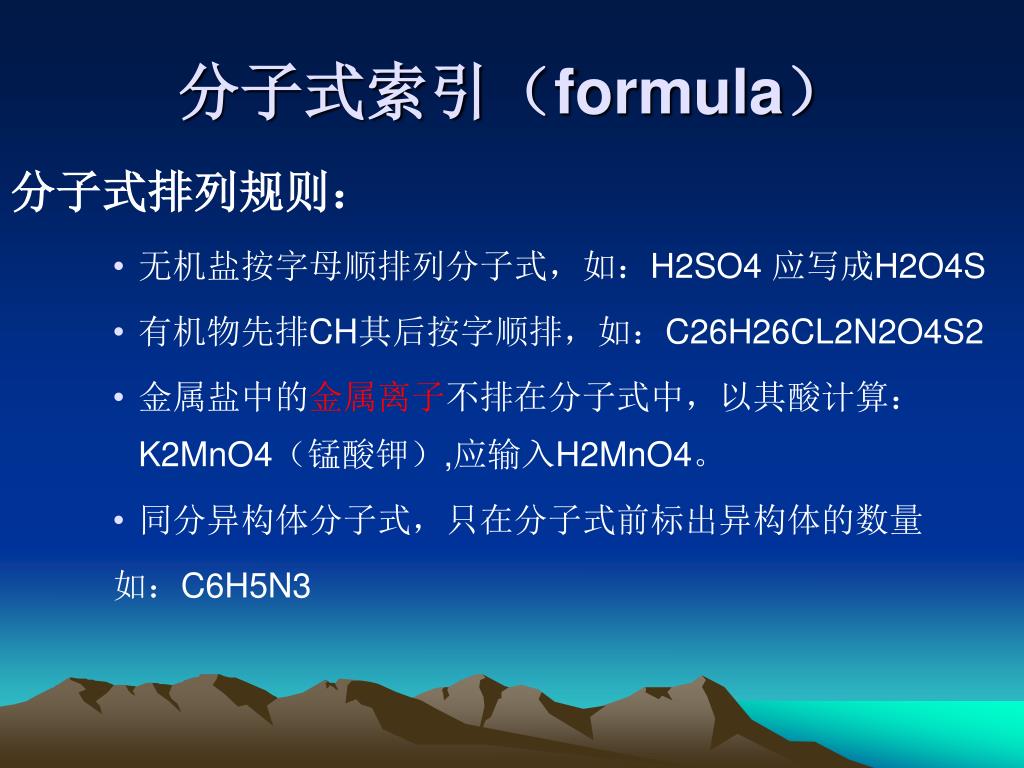 分子式索引（formula）

分子式排列规则：

• 无机盐按字母顺排列分子式，如：H2SO4 应写成H2O4S

• 有机物先排CH其后按字顺排，如：C26H26CL2N2O4S2

• 金属盐中的金属离子不排在分子式中，以其酸计算：K2MnO4（锰酸钾）,应输入H2MnO4。

• 同分异构体分子式，只在分子式前标出异构体的数量

如：C6H5N3